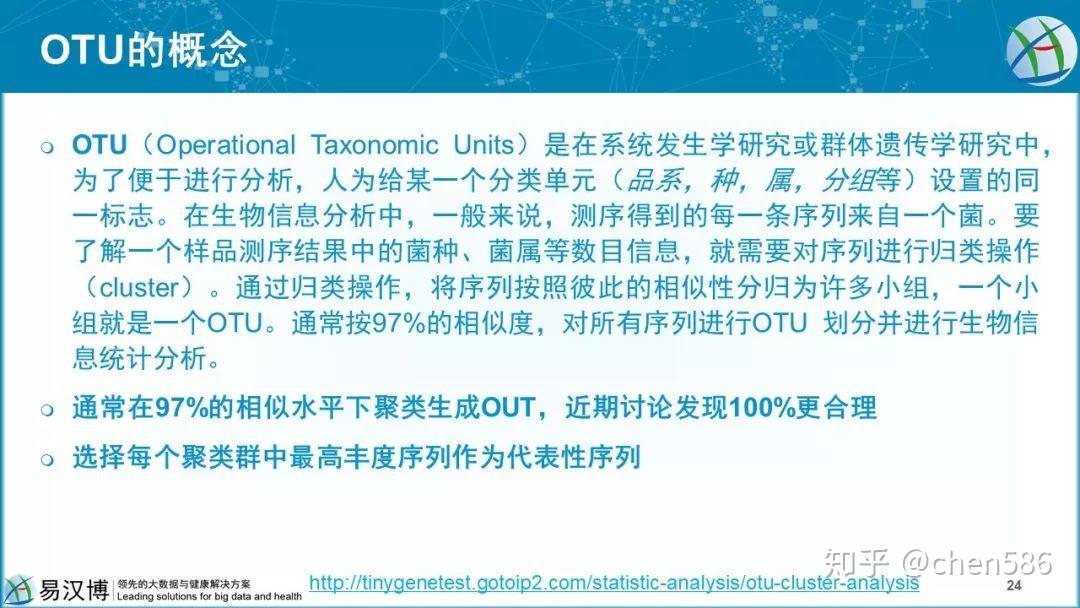 OTU的概念

OTU（Operational Taxonomic Units）是在系统发生学研究或群体遗传学研究中，为了便于进行分析，人为给某一个分类单元（品系，种，属，分组等）设置的同一标志。在生物信息分析中，一般来说，测序得到的每一条序列来自一个菌。要了解一个样品测序结果中的菌种、菌属等数目信息，就需要对序列进行归类操作（cluster）。通过归类操作，将序列按照彼此的相似性分归为许多小组，一个小组就是一个OTU。通常按97%的相似度，对所有序列进行OTU 划分并进行生物信息统计分析。

通常在97%的相似水平下聚类生成OUT，近期讨论发现100%更合理

选择每个聚类群中最高丰度序列作为代表性序列

易汉博 领先的大数据与健康解决方案 Leading solutions for big data and health

http://tinygenetest.gotoip2.com/statistic-analysis/otu-cluster-analysis

知乎 @chen586

24